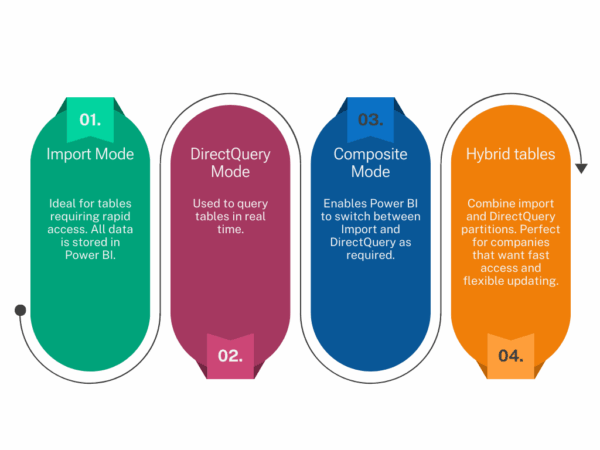 01.
Import Mode

Ideal for tables requiring rapid access. All data is stored in Power BI.

DirectQuery Mode

Used to query tables in real time.

02.

03.
Composite Mode

Enables Power BI to switch between Import and DirectQuery as required.

Hybrid tables

Combine import and DirectQuery partitions. Perfect for companies that want fast access and flexible updating.

04.